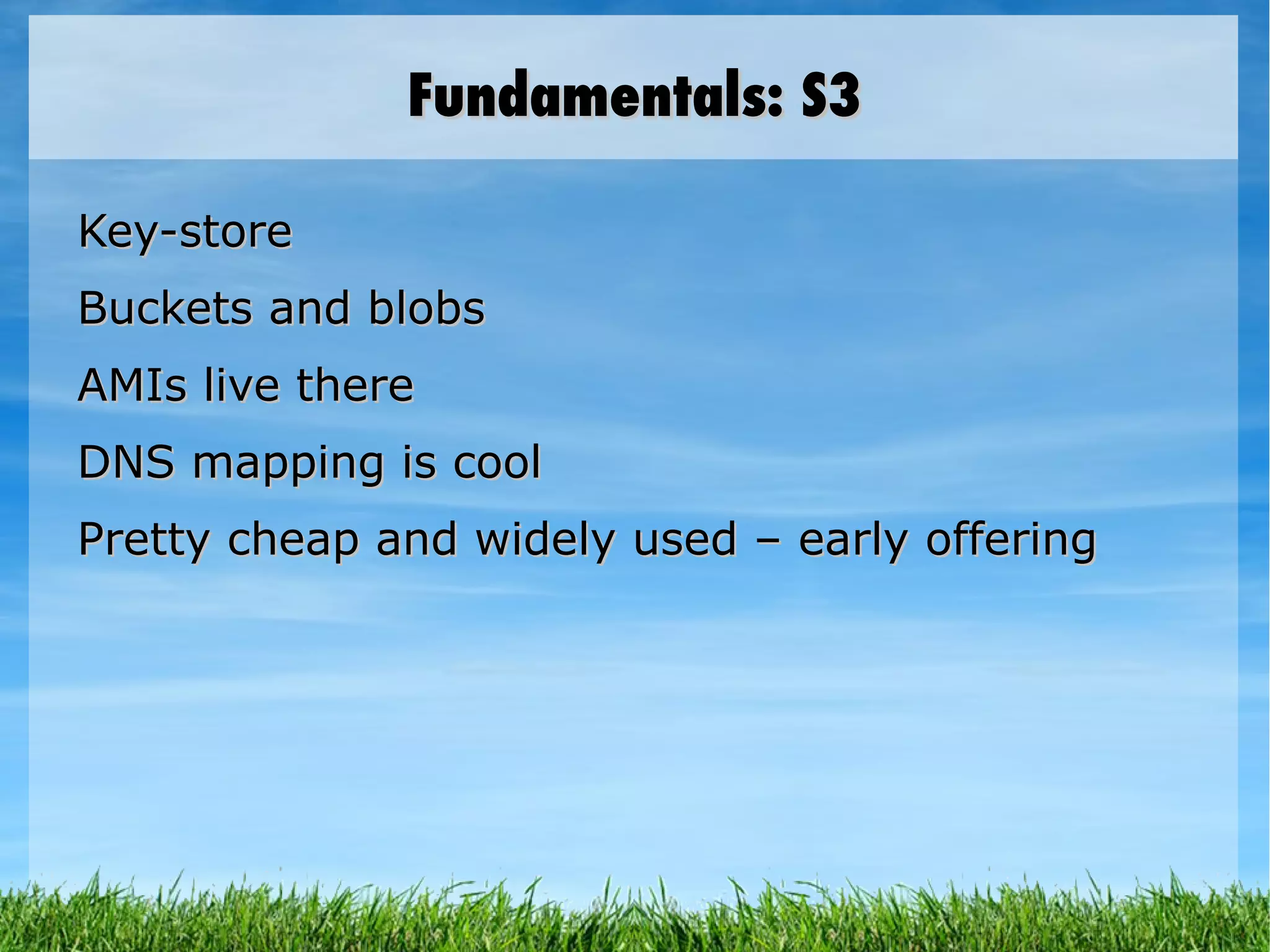 Fundamentals: S3

Key-store

Buckets and blobs

AMIs live there

DNS mapping is cool

Pretty cheap and widely used – early offering